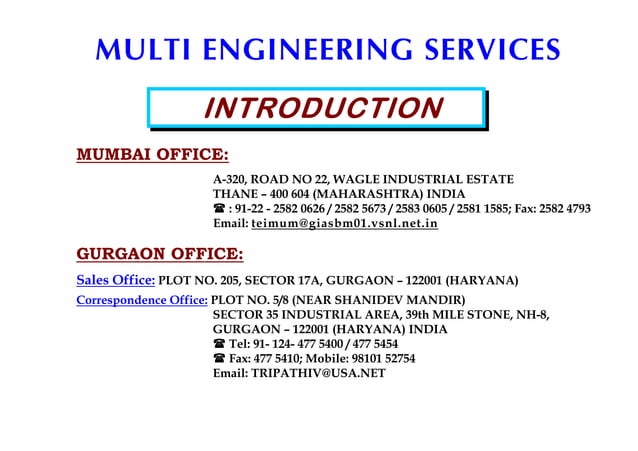 MULTI ENGINEERING SERVICES

INTRODUCTION

MUMBAI OFFICE:

A-320, ROAD NO 22, WAGLE INDUSTRIAL ESTATE
THANE – 400 604 (MAHARASHTRA) INDIA
☎ : 91-22 - 2582 0626 / 2582 5673 / 2583 0605 / 2581 1585; Fax: 2582 4793
Email: teimum@giasbm01.vsnl.net.in

GURGAON OFFICE:

Sales Office: PLOT NO. 205, SECTOR 17A, GURGAON – 122001 (HARYANA)

Correspondence Office: PLOT NO. 5/8 (NEAR SHANIDEV MANDIR)
SECTOR 35 INDUSTRIAL AREA, 39th MILE STONE, NH-8,
GURGAON – 122001 (HARYANA) INDIA
☎ Tel: 91- 124- 477 5400 / 477 5454
☎ Fax: 477 5410; Mobile: 98101 52754
Email: TRIPATHIV@USA.NET